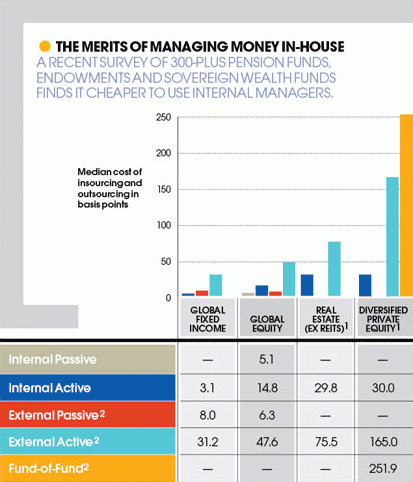 THE MERITS OF MANAGING MONEY IN-HOUSE
A RECENT SURVEY OF 300-PLUS PENSION FUNDS, ENDOWMENTS AND SOVEREIGN WEALTH FUNDS FINDS IT CHEAPER TO USE INTERNAL MANAGERS.

Median cost of insourcing and outsourcing in basis points

250
200
150
100
50
0

| | GLOBAL FIXED INCOME | GLOBAL EQUITY | REAL ESTATE (EX REITS)$^1$ | DIVERSIFIED PRIVATE EQUITY$^1$ |
|---|---|---|---|---|
| Internal Passive | — | 5.1 | — | — |
| Internal Active | 3.1 | 14.8 | 29.8 | 30.0 |
| External Passive$^2$ | 8.0 | 6.3 | — | — |
| External Active$^2$ | 31.2 | 47.6 | 75.5 | 165.0 |
| Fund-of-Fund$^2$ | — | — | — | 251.9 |